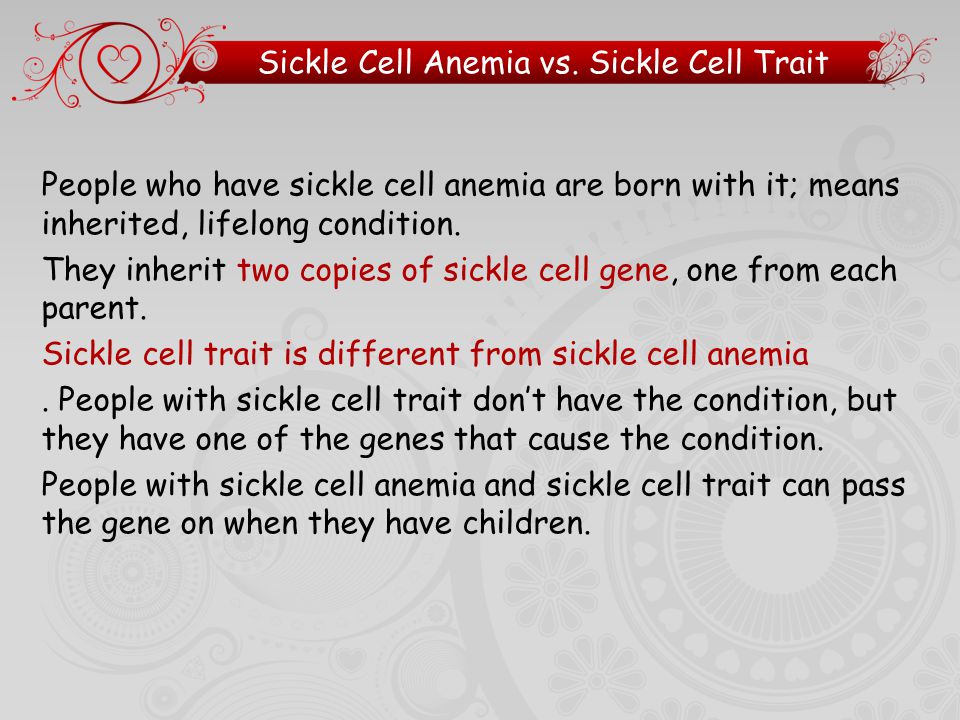 Sickle Cell Anemia vs. Sickle Cell Trait

People who have sickle cell anemia are born with it; means inherited, lifelong condition.

They inherit two copies of sickle cell gene, one from each parent.

Sickle cell trait is different from sickle cell anemia

. People with sickle cell trait don't have the condition, but they have one of the genes that cause the condition.

People with sickle cell anemia and sickle cell trait can pass the gene on when they have children.